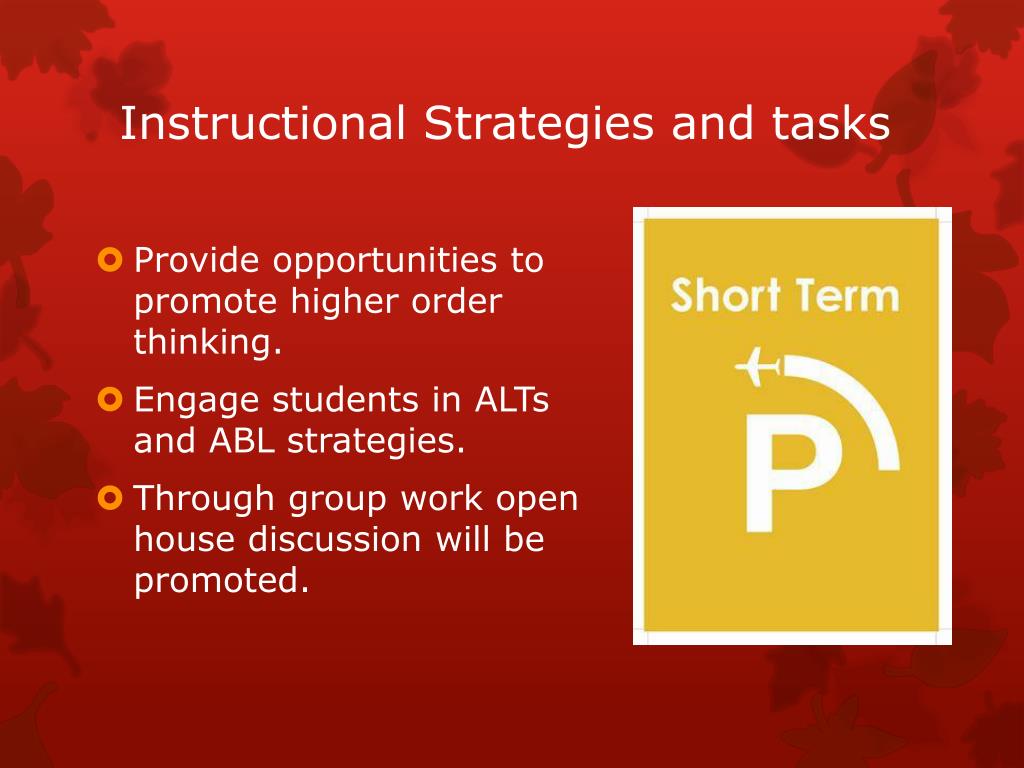 Instructional Strategies and tasks

Provide opportunities to promote higher order thinking.

Engage students in ALTs and ABL strategies.

Through group work open house discussion will be promoted.

Short Term

P